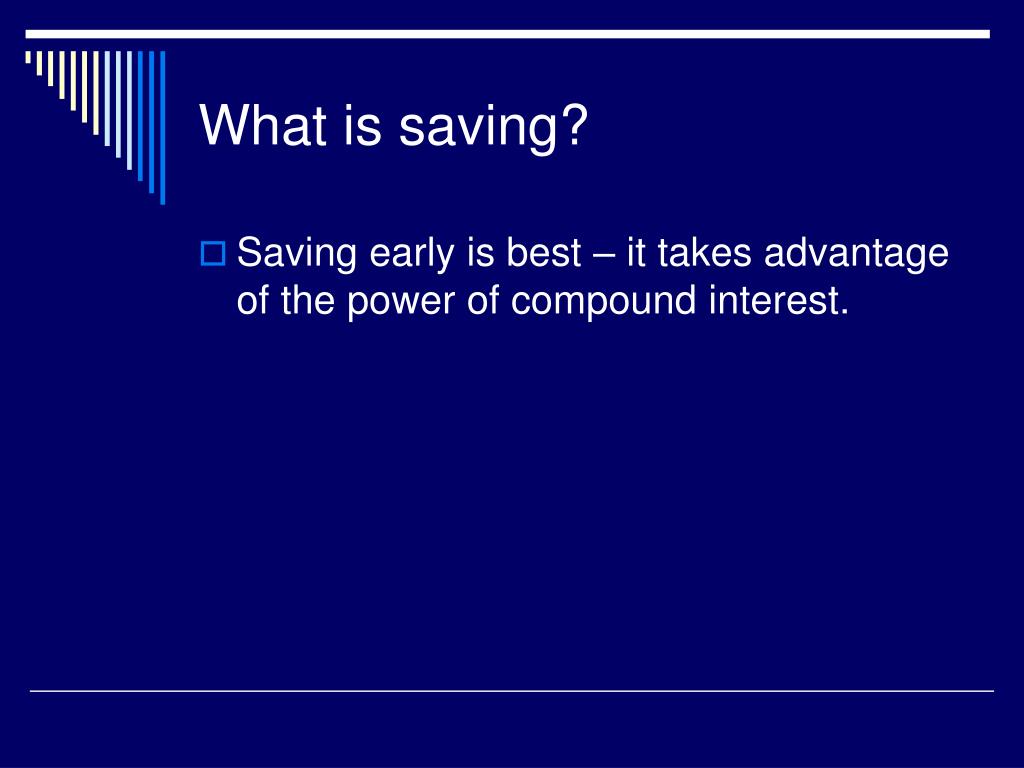 What is saving?

Saving early is best – it takes advantage of the power of compound interest.